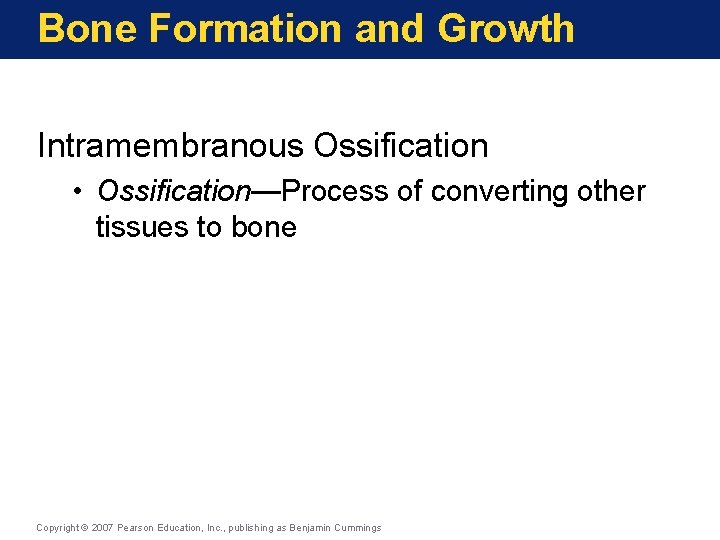 Bone Formation and Growth

Intramembranous Ossification

• Ossification—Process of converting other tissues to bone

Copyright © 2007 Pearson Education, Inc., publishing as Benjamin Cummings